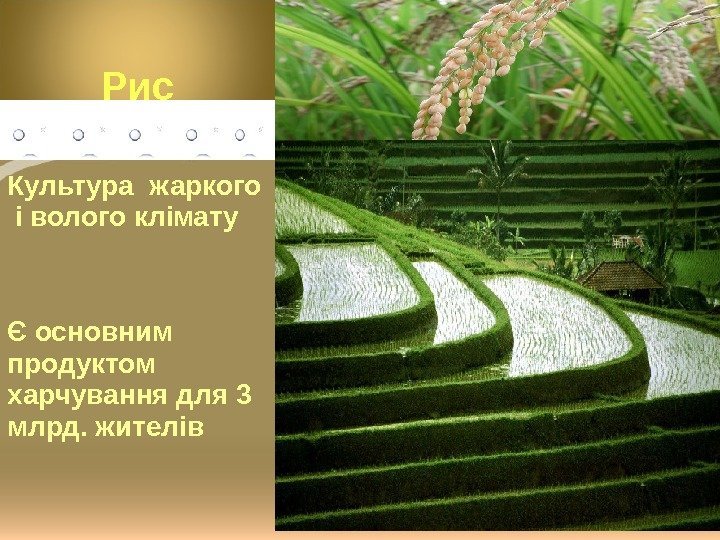 Рис

Культура жаркого і волого клімату

Є основним продуктом харчування для 3 млрд. жителів